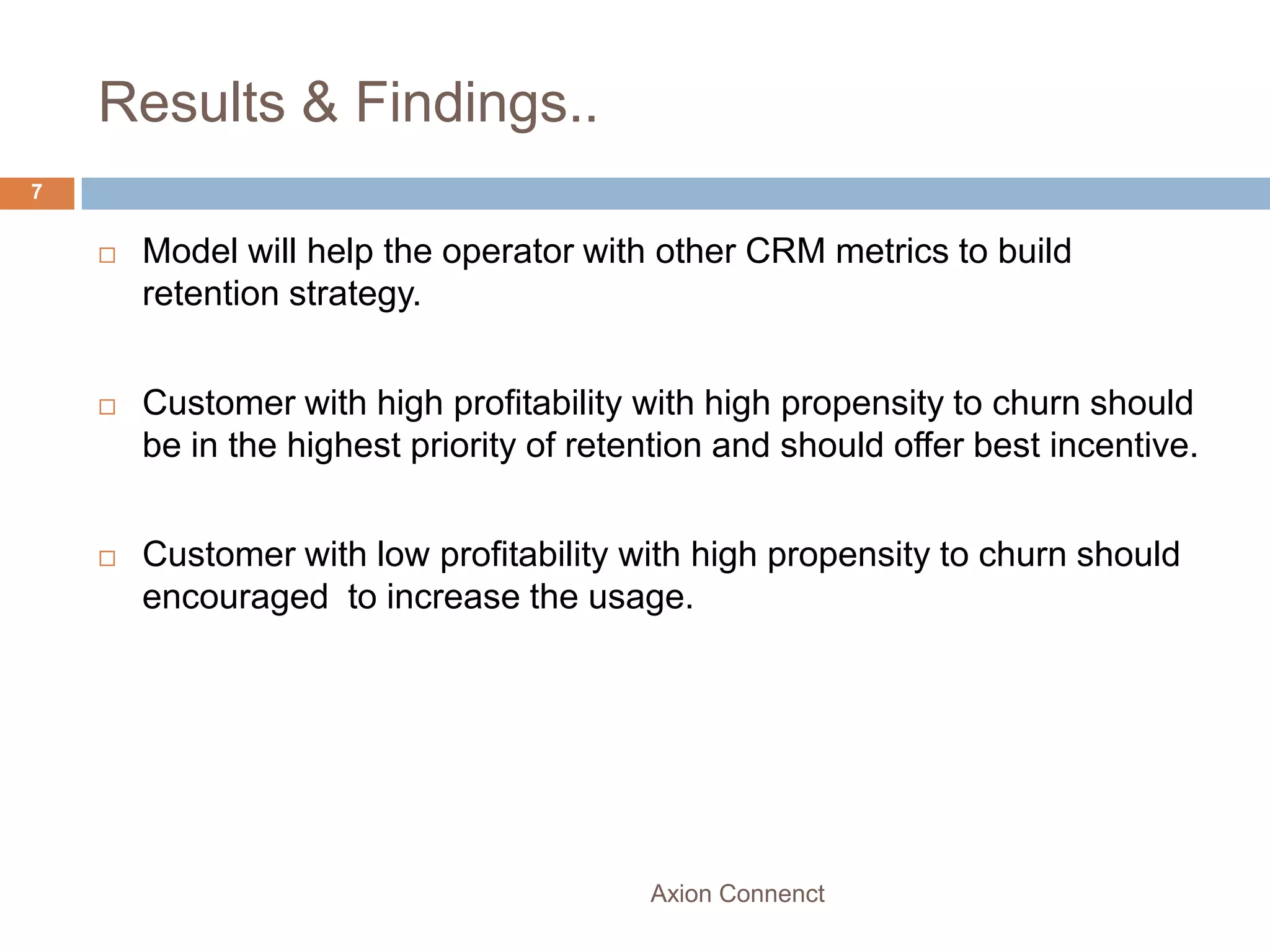 Results & Findings..

7

□ Model will help the operator with other CRM metrics to build retention strategy.

□ Customer with high profitability with high propensity to churn should be in the highest priority of retention and should offer best incentive.

□ Customer with low profitability with high propensity to churn should encouraged to increase the usage.

Axion Connenct